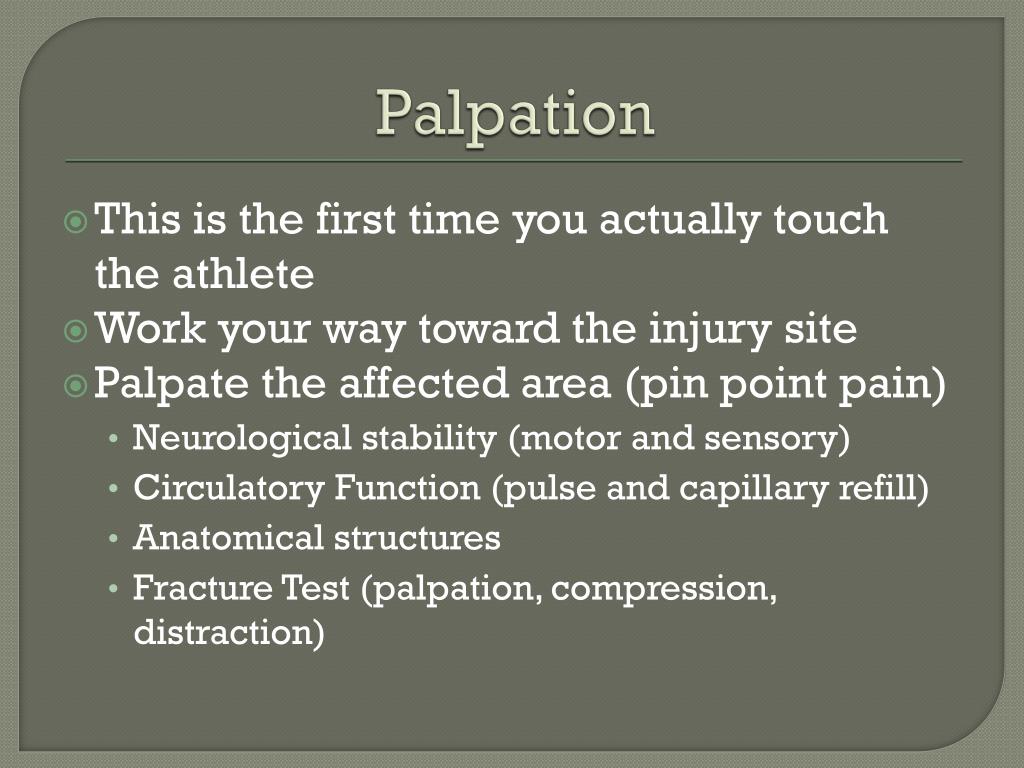 Palpation

This is the first time you actually touch the athlete
Work your way toward the injury site
Palpate the affected area (pin point pain)
• Neurological stability (motor and sensory)
• Circulatory Function (pulse and capillary refill)
• Anatomical structures
• Fracture Test (palpation, compression, distraction)